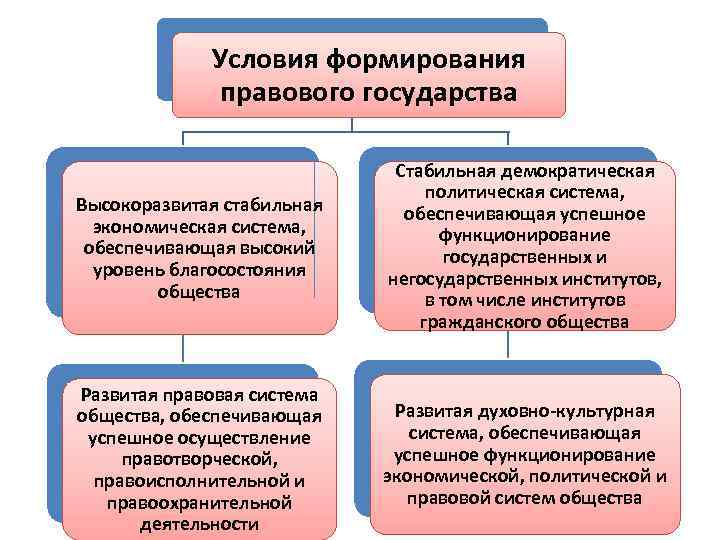 Условия формирования правового государства

Высокоразвитая стабильная экономическая система, обеспечивающая высокий уровень благосостояния общества

Стабильная демократическая политическая система, обеспечивающая успешное функционирование государственных и негосударственных институтов, в том числе институтов гражданского общества

Развитая правовая система общества, обеспечивающая успешное осуществление правотворческой, правоисполнительной и правоохранительной деятельности

Развитая духовно-культурная система, обеспечивающая успешное функционирование экономической, политической и правовой систем общества